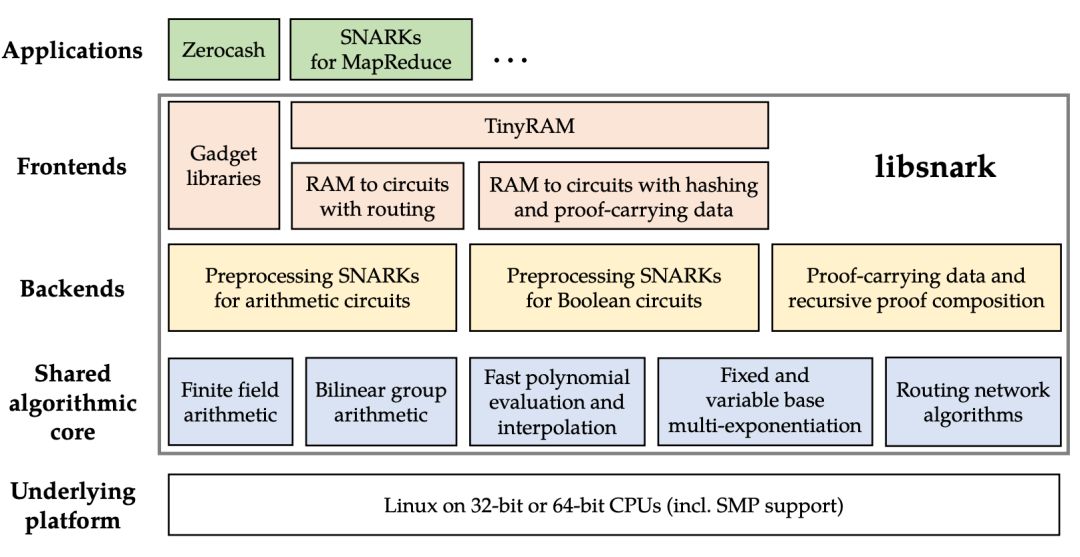 Applications
Zerocash
SNARKs for MapReduce
...

Frontends
Gadget libraries
TinyRAM
RAM to circuits with routing
RAM to circuits with hashing and proof-carrying data
libsnark

Backends
Preprocessing SNARKs for arithmetic circuits
Preprocessing SNARKs for Boolean circuits
Proof-carrying data and recursive proof composition

Shared algorithmic core
Finite field arithmetic
Bilinear group arithmetic
Fast polynomial evaluation and interpolation
Fixed and variable base multi-exponentiation
Routing network algorithms

Underlying platform
Linux on 32-bit or 64-bit CPUs (incl. SMP support)